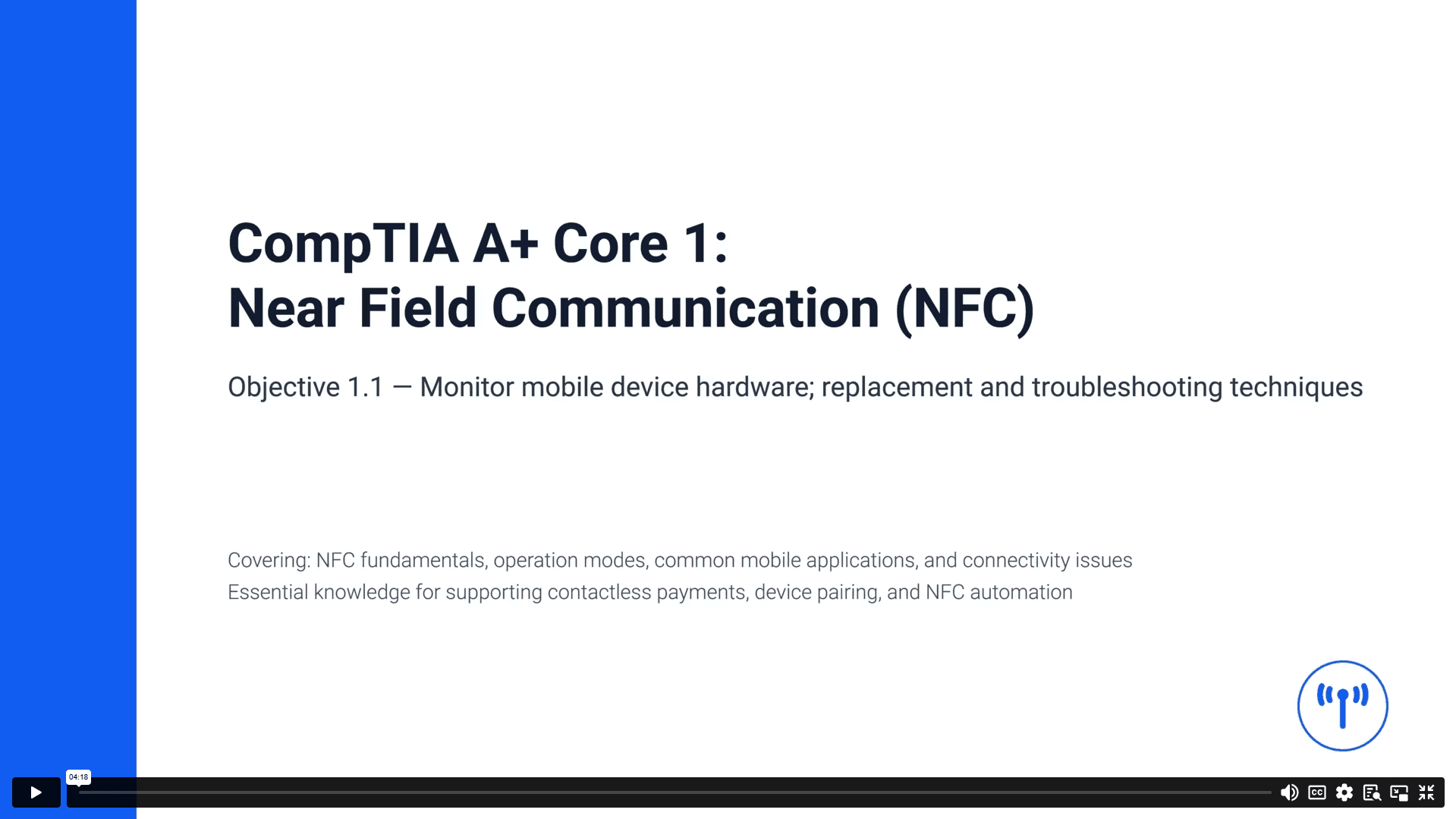 CompTIA A+ Core 1:
Near Field Communication (NFC)

Objective 1.1 — Monitor mobile device hardware; replacement and troubleshooting techniques

Covering: NFC fundamentals, operation modes, common mobile applications, and connectivity issues
Essential knowledge for supporting contactless payments, device pairing, and NFC automation

04:18

CC